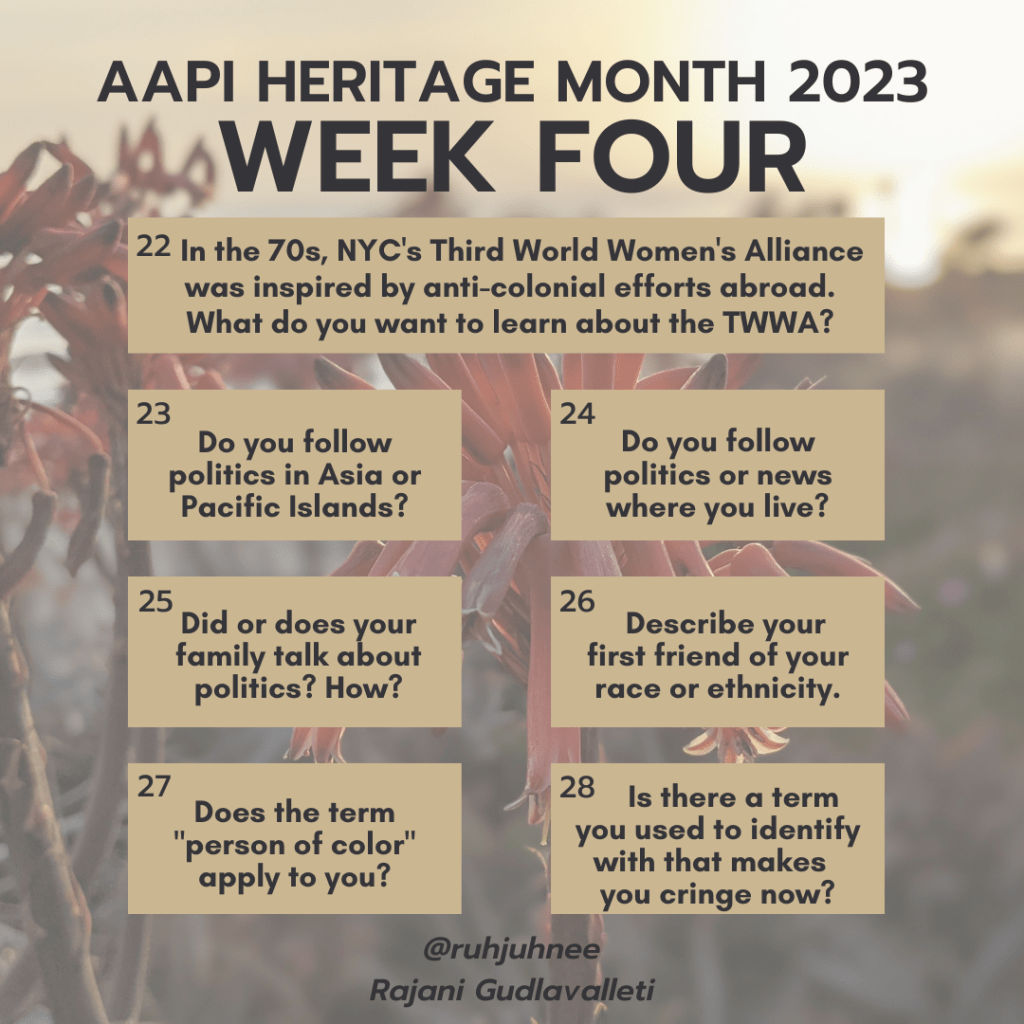 AAPI HERITAGE MONTH 2023
WEEK FOUR

22 In the 70s, NYC's Third World Women's Alliance was inspired by anti-colonial efforts abroad. What do you want to learn about the TWWA?

23 Do you follow politics in Asia or Pacific Islands?

24 Do you follow politics or news where you live?

25 Did or does your family talk about politics? How?

26 Describe your first friend of your race or ethnicity.

27 Does the term "person of color" apply to you?

28 Is there a term you used to identify with that makes you cringe now?

@ruhjuhnee
Rajani Gudlavalleti